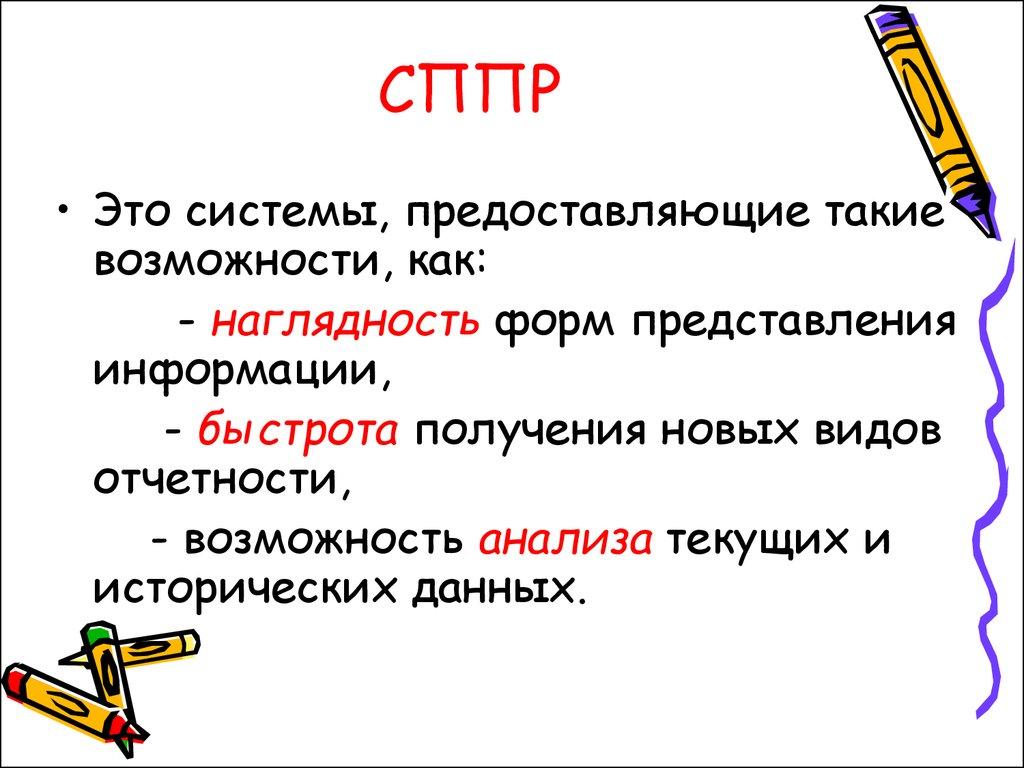 СППР

• Это системы, предоставляющие такие возможности, как:

- наглядность форм представления информации,

- быстрота получения новых видов отчетности,

- возможность анализа текущих и исторических данных.